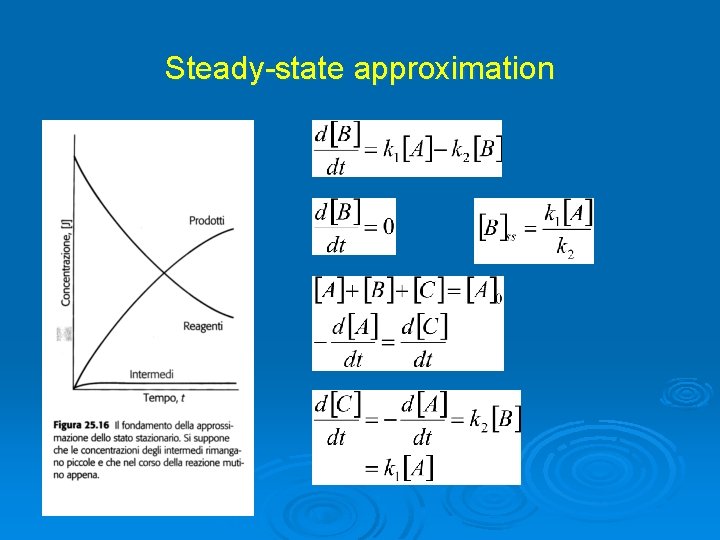 Steady-state approximation

Concentrazione, [J]

Prodotti

Reagenti

Intermedi

Tempo, $t$

**Figura 25.16** Il fondamento della approssimazione dello stato stazionario. Si suppone che le concentrazioni degli intermedi rimangano piccole e che nel corso della reazione mutino appena.

$\frac{d[B]}{dt} = k_1[A] - k_2[B]$

$\frac{d[B]}{dt} = 0$

$[B]_{ss} = \frac{k_1[A]}{k_2}$

$[A] + [B] + [C] = [A]_0$

$-\frac{d[A]}{dt} = \frac{d[C]}{dt}$

$\frac{d[C]}{dt} = -\frac{d[A]}{dt} = k_2[B]$

$= k_1[A]$